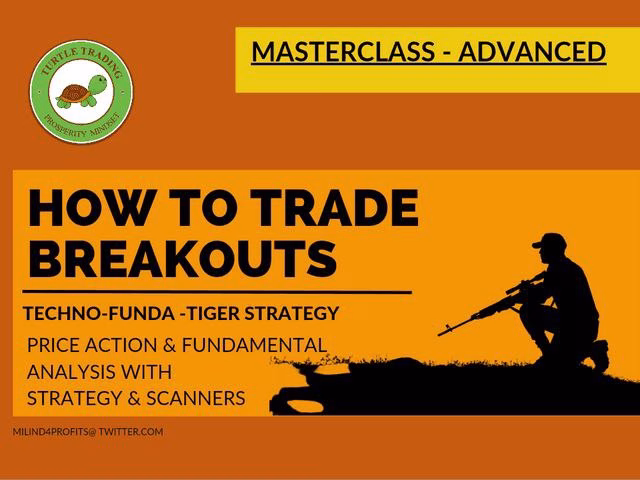 TURTLE TRADING
PROSPERITY MINDSET

MASTERCLASS - ADVANCED

HOW TO TRADE BREAKOUTS

TECHNO-FUNDA -TIGER STRATEGY

PRICE ACTION & FUNDAMENTAL ANALYSIS WITH STRATEGY & SCANNERS

MILIND4PROFITS@ TWITTER.COM